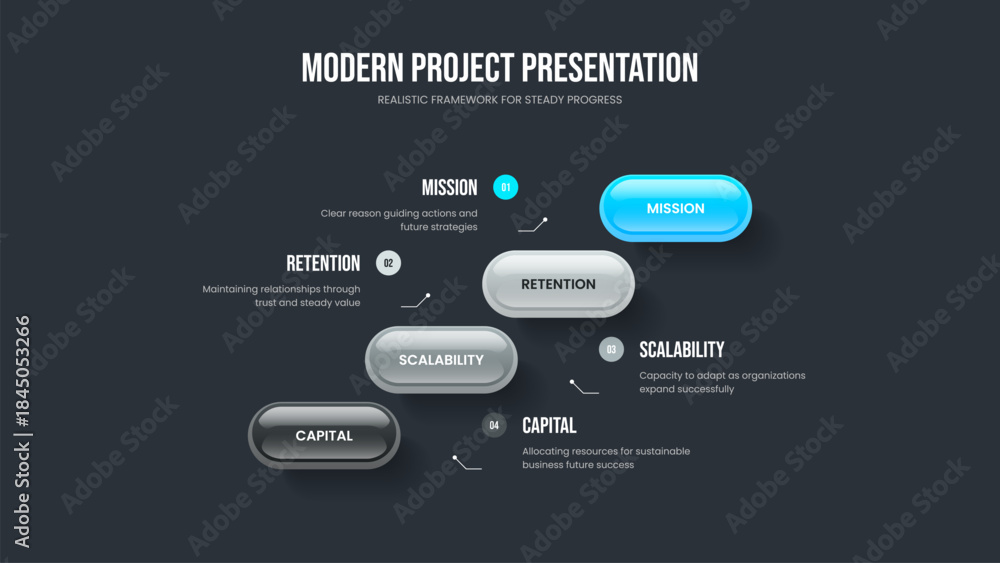 MODERN PROJECT PRESENTATION

REALISTIC FRAMEWORK FOR STEADY PROGRESS

MISSION 01

Clear reason guiding actions and future strategies

MISSION

RETENTION 02

Maintaining relationships through trust and steady value

RETENTION

SCALABILITY

03 SCALABILITY

Capacity to adapt as organizations expand successfully

CAPITAL

04 CAPITAL

Allocating resources for sustainable business future success

Adobe Stock | #1845053266